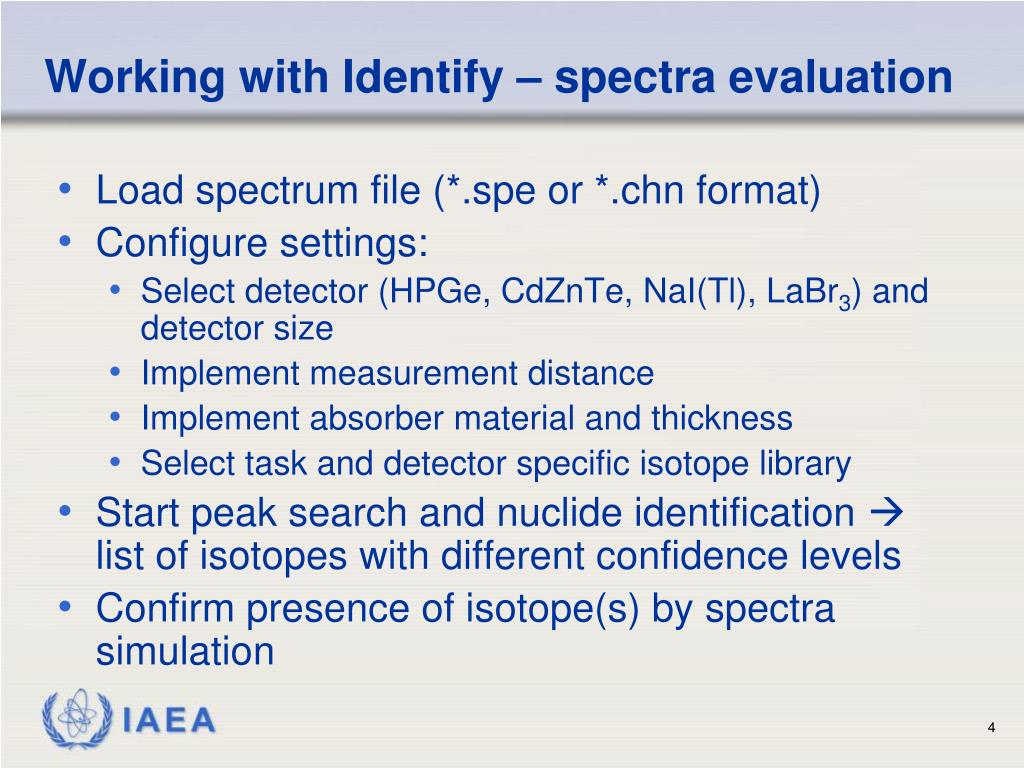 Working with Identify – spectra evaluation

• Load spectrum file (*.spe or *.chn format)
• Configure settings:
  • Select detector (HPGe, CdZnTe, NaI(Tl), $LaBr_3$) and detector size
  • Implement measurement distance
  • Implement absorber material and thickness
  • Select task and detector specific isotope library
• Start peak search and nuclide identification → list of isotopes with different confidence levels
• Confirm presence of isotope(s) by spectra simulation

IAEA

4